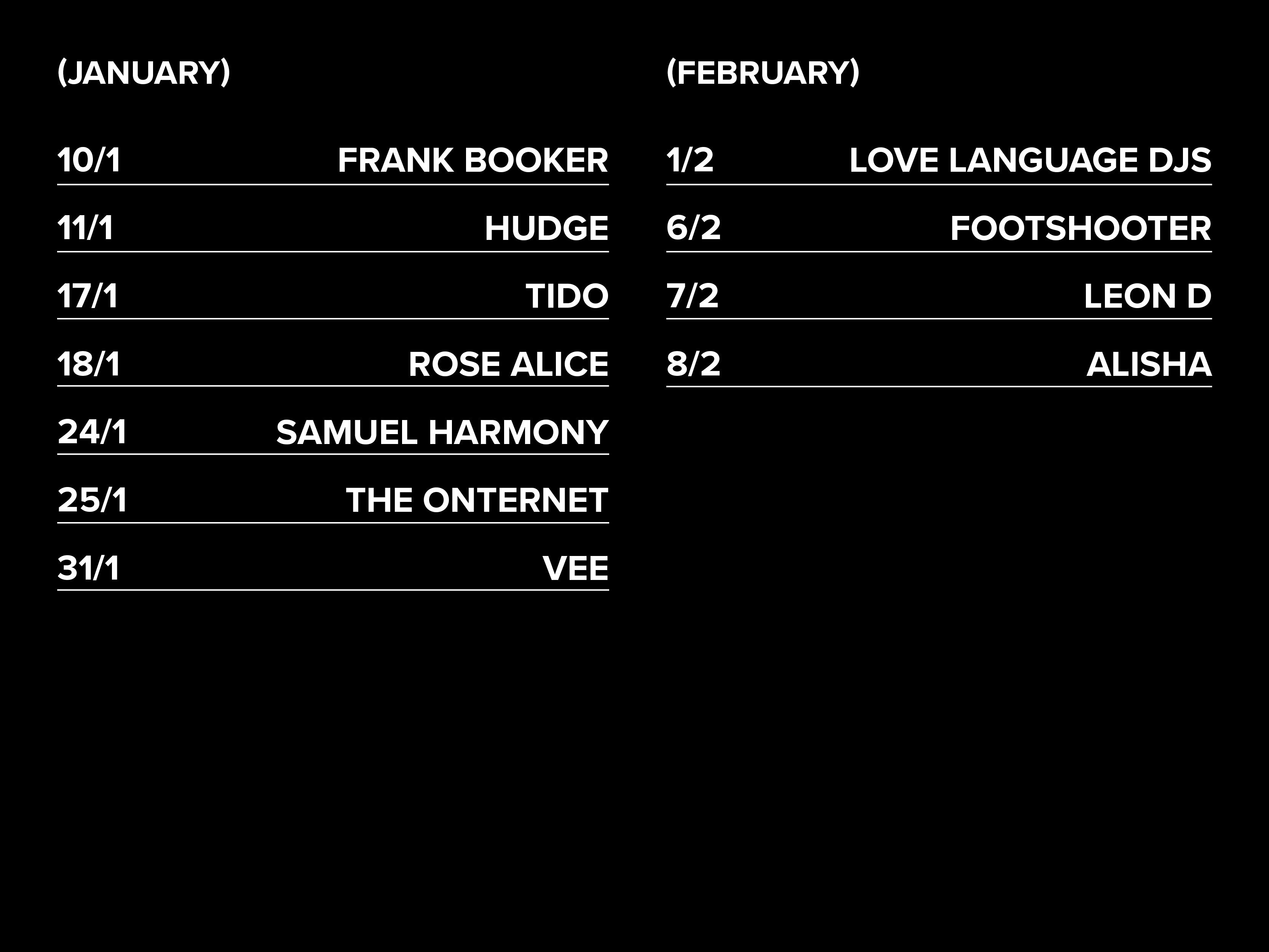 (JANUARY)

10/1 FRANK BOOKER

11/1 HUDGE

17/1 TIDO

18/1 ROSE ALICE

24/1 SAMUEL HARMONY

25/1 THE ONTERNET

31/1 VEE

(FEBRUARY)

1/2 LOVE LANGUAGE DJS

6/2 FOOTSHOOTER

7/2 LEON D

8/2 ALISHA